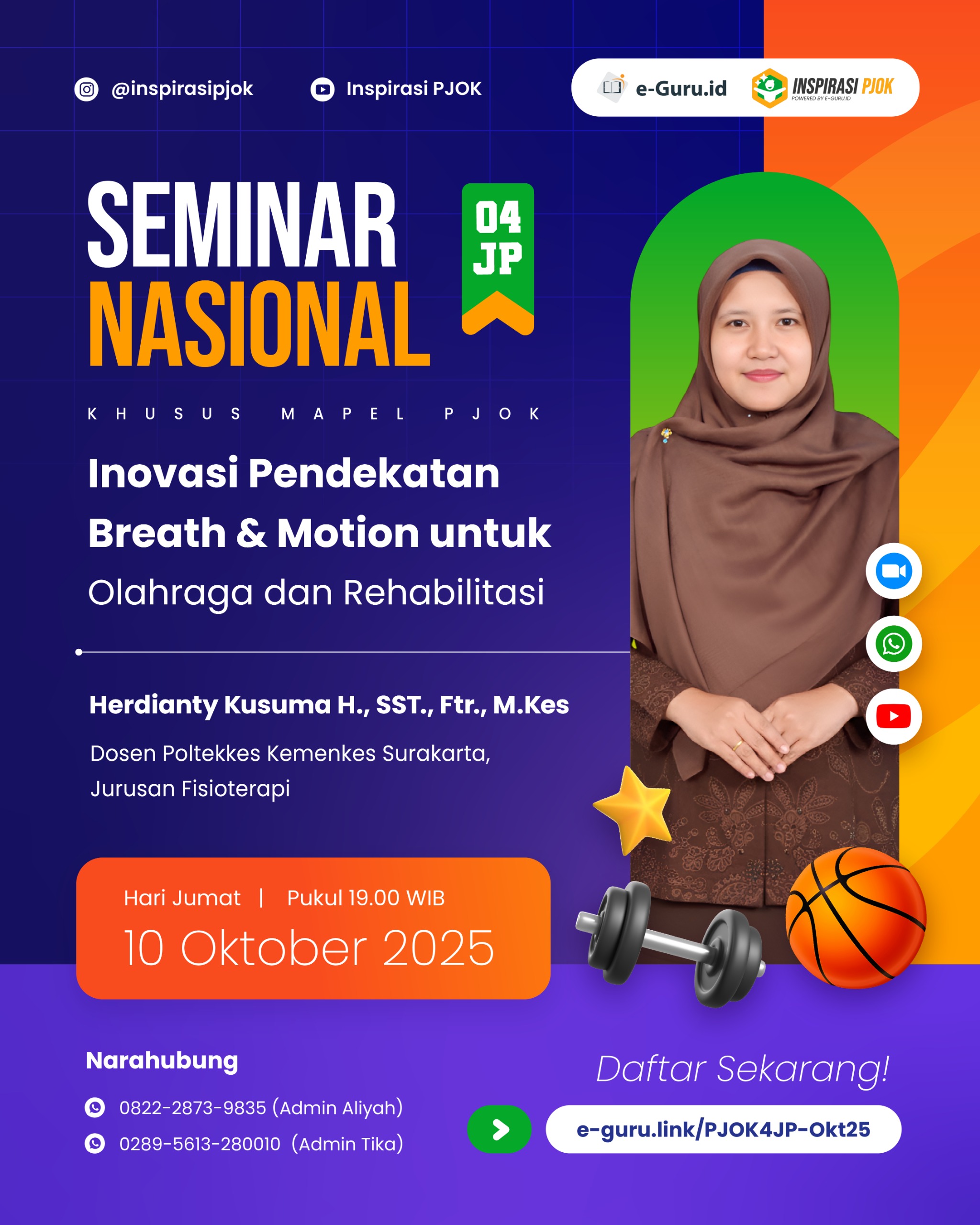 @inspirasipjok Inspirasi PJOK

e-Guru.id INSPIRASI PJOK POWERED BY E-GURU.ID

SEMINAR NASIONAL

04 JP

KHUSUS MAPEL PJOK

Inovasi Pendekatan Breath & Motion untuk Olahraga dan Rehabilitasi

Herdianty Kusuma H., SST., Ftr., M.Kes

Dosen Poltekkes Kemenkes Surakarta, Jurusan Fisioterapi

Hari Jumat | Pukul 19.00 WIB

10 Oktober 2025

Narahubung

0822-2873-9835 (Admin Aliyah)

0289-5613-280010 (Admin Tika)

Daftar Sekarang!

e-guru.link/PJOK4JP-Okt25